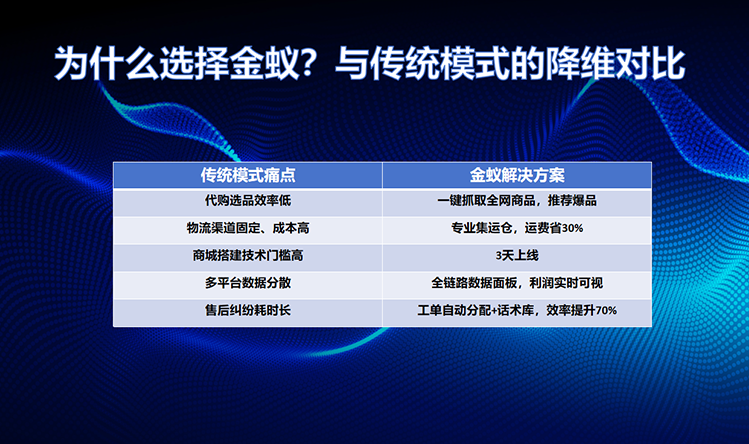 为什么选择金蚁？与传统模式的降维对比

| 传统模式痛点 | 金蚁解决方案 |
|---|---|
| 代购选品效率低 | 一键抓取全网商品，推荐爆品 |
| 物流渠道固定、成本高 | 专业集运仓，运费省30% |
| 商城搭建技术门槛高 | 3天上线 |
| 多平台数据分散 | 全链路数据面板，利润实时可视 |
| 售后纠纷耗时长 | 工单自动分配+话术库，效率提升70% |